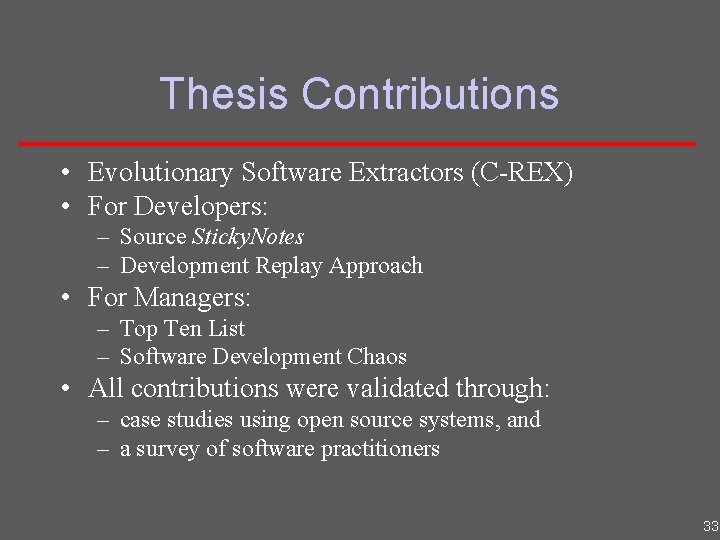 Thesis Contributions

• Evolutionary Software Extractors (C-REX)
• For Developers:
– Source StickyNotes
– Development Replay Approach
• For Managers:
– Top Ten List
– Software Development Chaos
• All contributions were validated through:
– case studies using open source systems, and
– a survey of software practitioners

33